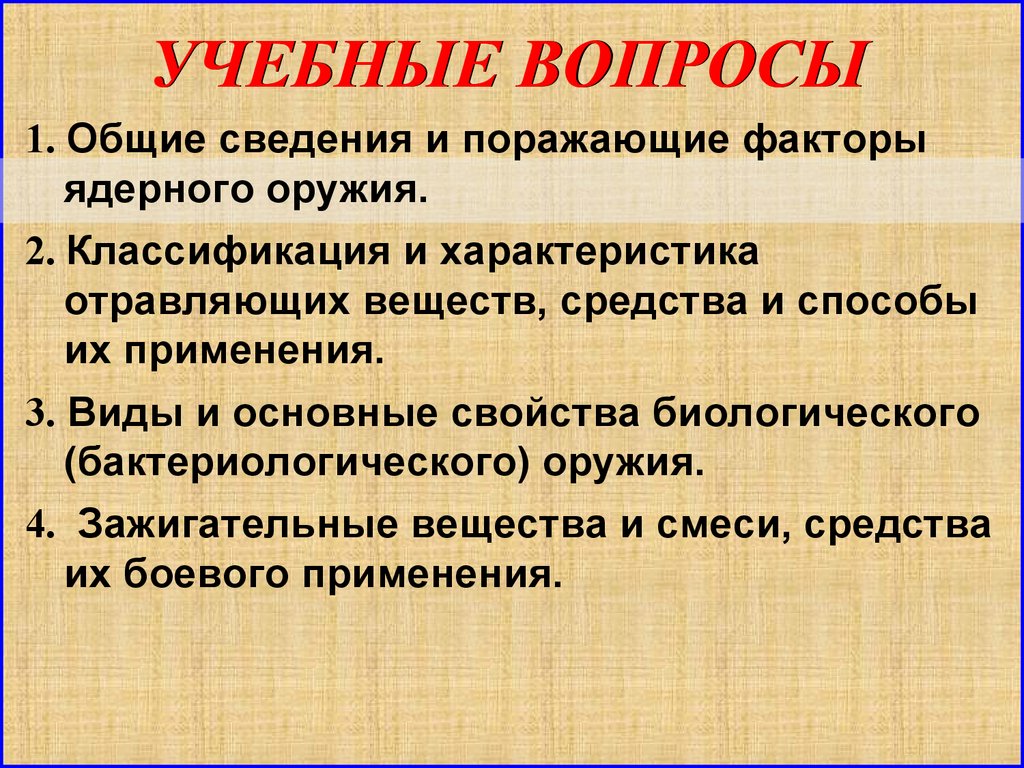 УЧЕБНЫЕ ВОПРОСЫ

1. Общие сведения и поражающие факторы ядерного оружия.

2. Классификация и характеристика отравляющих веществ, средства и способы их применения.

3. Виды и основные свойства биологического (бактериологического) оружия.

4. Зажигательные вещества и смеси, средства их боевого применения.